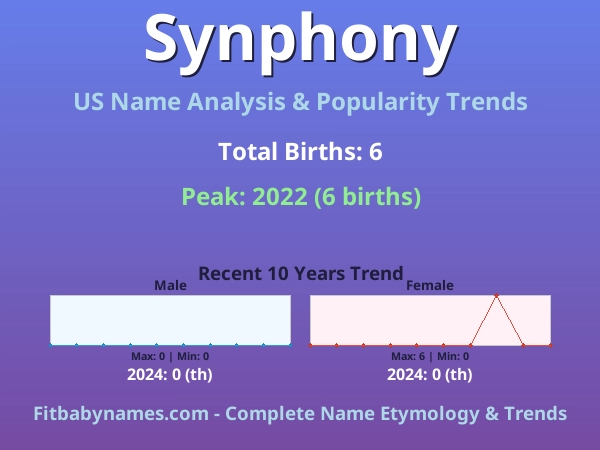 Synphony

US Name Analysis & Popularity Trends

Total Births: 6

Peak: 2022 (6 births)

Recent 10 Years Trend

Male

Max: 0 | Min: 0

2024: 0 (th)

Female

Max: 6 | Min: 0

2024: 0 (th)

Fitbabynames.com - Complete Name Etymology & Trends